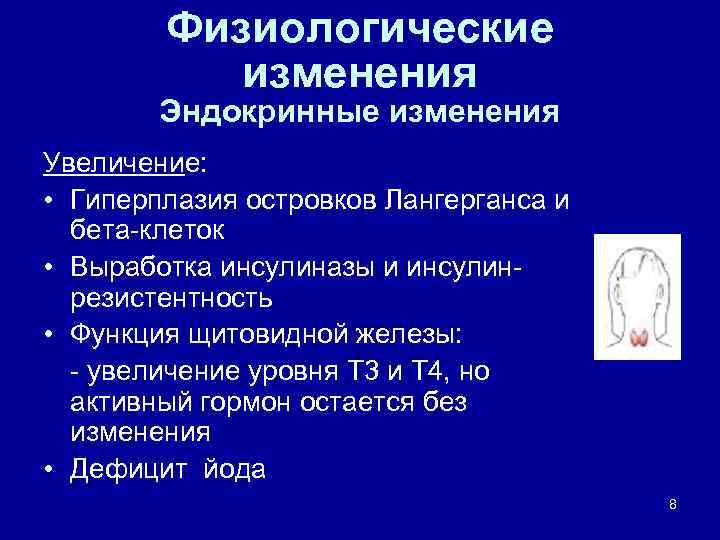 Физиологические изменения
Эндокринные изменения

Увеличение:

• Гиперплазия островков Лангерганса и бета-клеток
• Выработка инсулиназы и инсулин-резистентность
• Функция щитовидной железы:
- увеличение уровня Т3 и Т4, но активный гормон остается без изменения
• Дефицит йода

8